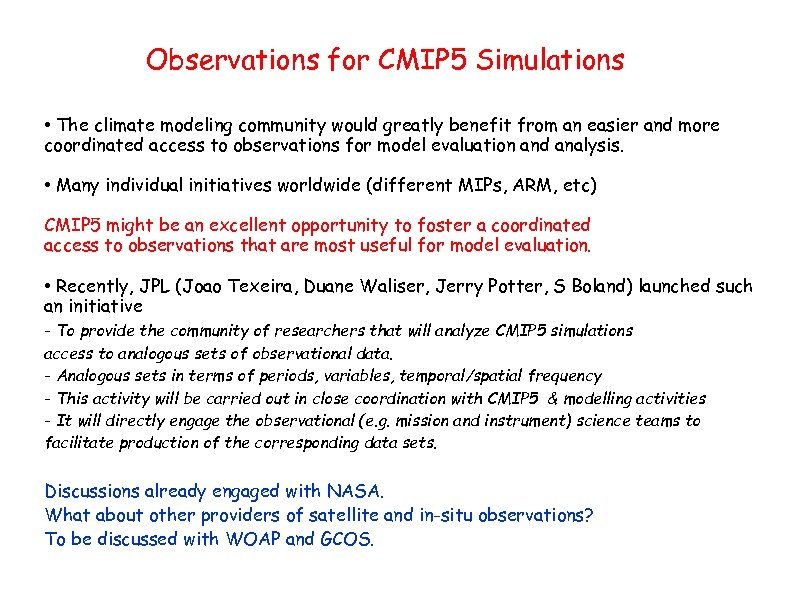 Observations for CMIP5 Simulations

• The climate modeling community would greatly benefit from an easier and more coordinated access to observations for model evaluation and analysis.

• Many individual initiatives worldwide (different MIPs, ARM, etc)

CMIP5 might be an excellent opportunity to foster a coordinated access to observations that are most useful for model evaluation.

• Recently, JPL (Joao Texeira, Duane Waliser, Jerry Potter, S Boland) launched such an initiative
- To provide the community of researchers that will analyze CMIP5 simulations access to analogous sets of observational data.
- Analogous sets in terms of periods, variables, temporal/spatial frequency
- This activity will be carried out in close coordination with CMIP5 & modelling activities
- It will directly engage the observational (e.g. mission and instrument) science teams to facilitate production of the corresponding data sets.

Discussions already engaged with NASA.
What about other providers of satellite and in-situ observations?
To be discussed with WOAP and GCOS.